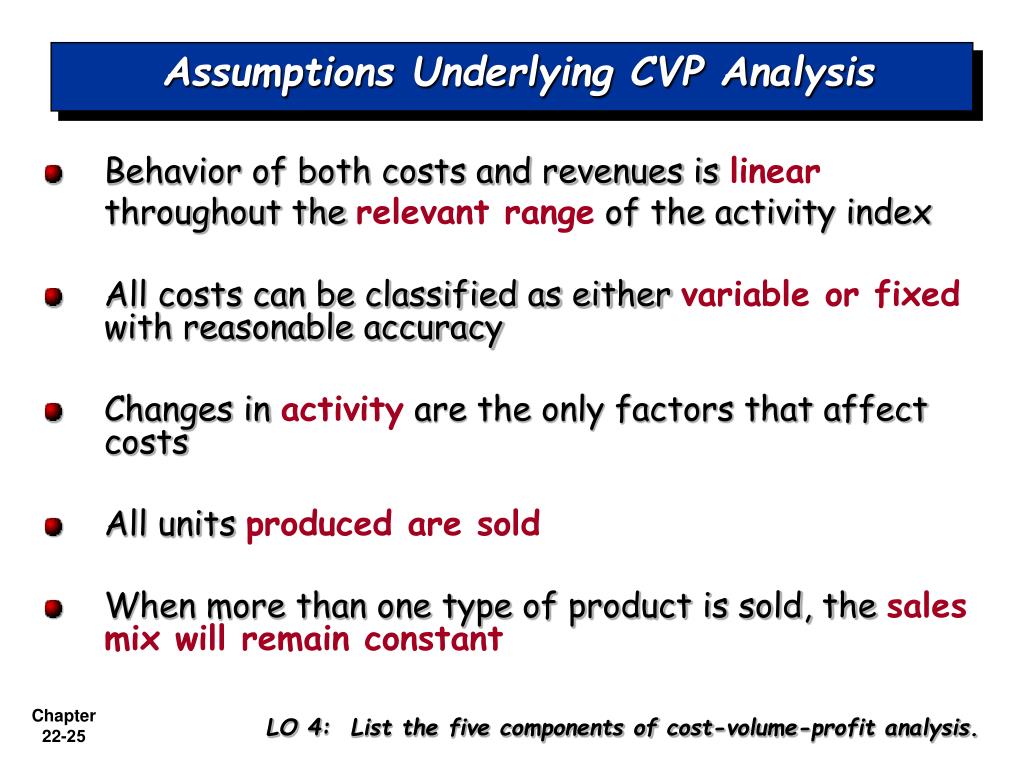 Assumptions Underlying CVP Analysis

Behavior of both costs and revenues is linear throughout the relevant range of the activity index

All costs can be classified as either variable or fixed with reasonable accuracy

Changes in activity are the only factors that affect costs

All units produced are sold

When more than one type of product is sold, the sales mix will remain constant

Chapter 22-25

LO 4: List the five components of cost-volume-profit analysis.